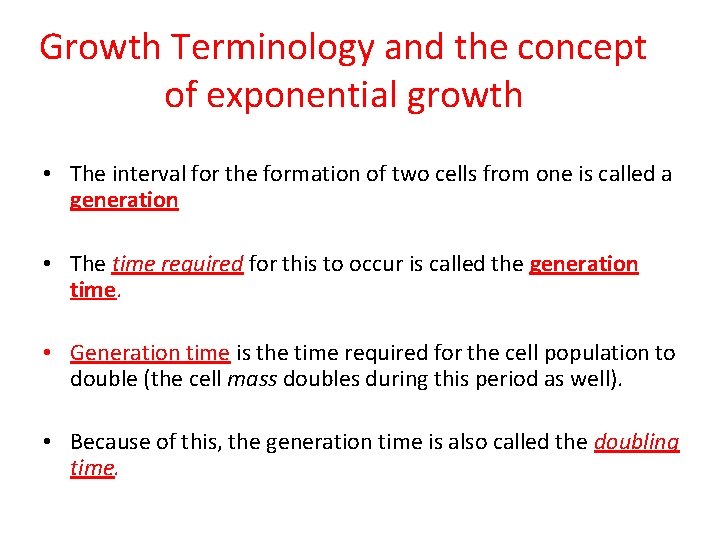 Growth Terminology and the concept of exponential growth

• The interval for the formation of two cells from one is called a generation

• The time required for this to occur is called the generation time.

• Generation time is the time required for the cell population to double (the cell mass doubles during this period as well).

• Because of this, the generation time is also called the doubling time.